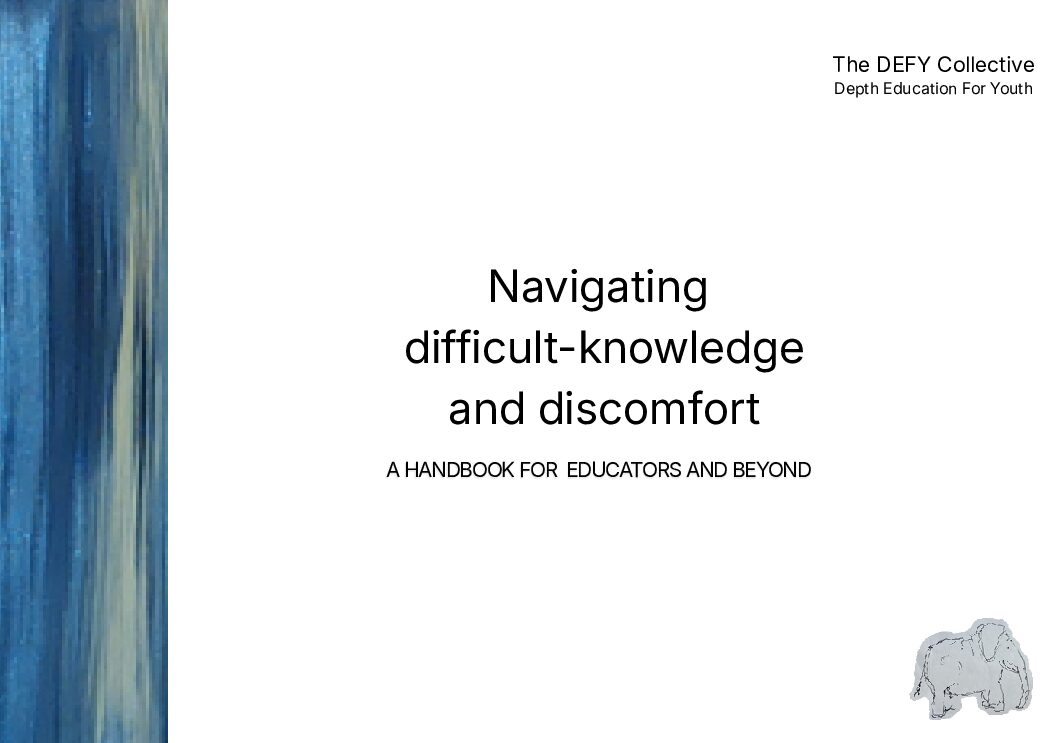 The DEFY Collective
Depth Education For Youth

Navigating difficult-knowledge and discomfort

A HANDBOOK FOR EDUCATORS AND BEYOND